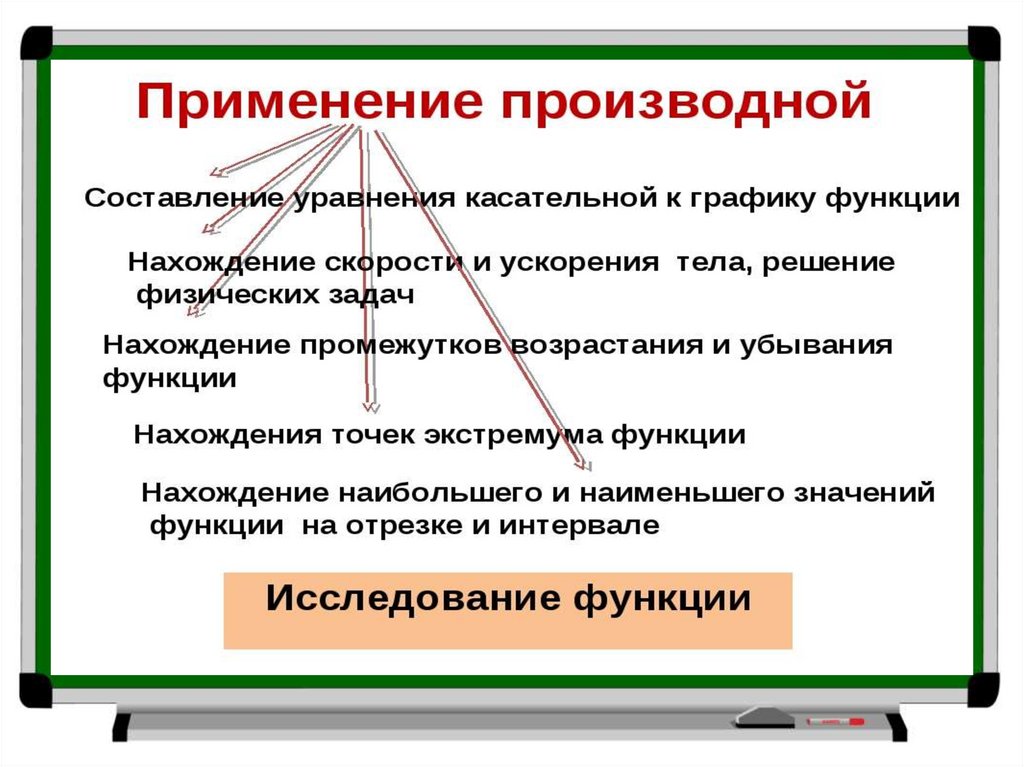 Применение производной

Составление уравнения касательной к графику функции

Нахождение скорости и ускорения тела, решение физических задач

Нахождение промежутков возрастания и убывания функции

Нахождения точек экстремума функции

Нахождение наибольшего и наименьшего значений функции на отрезке и интервале

Исследование функции